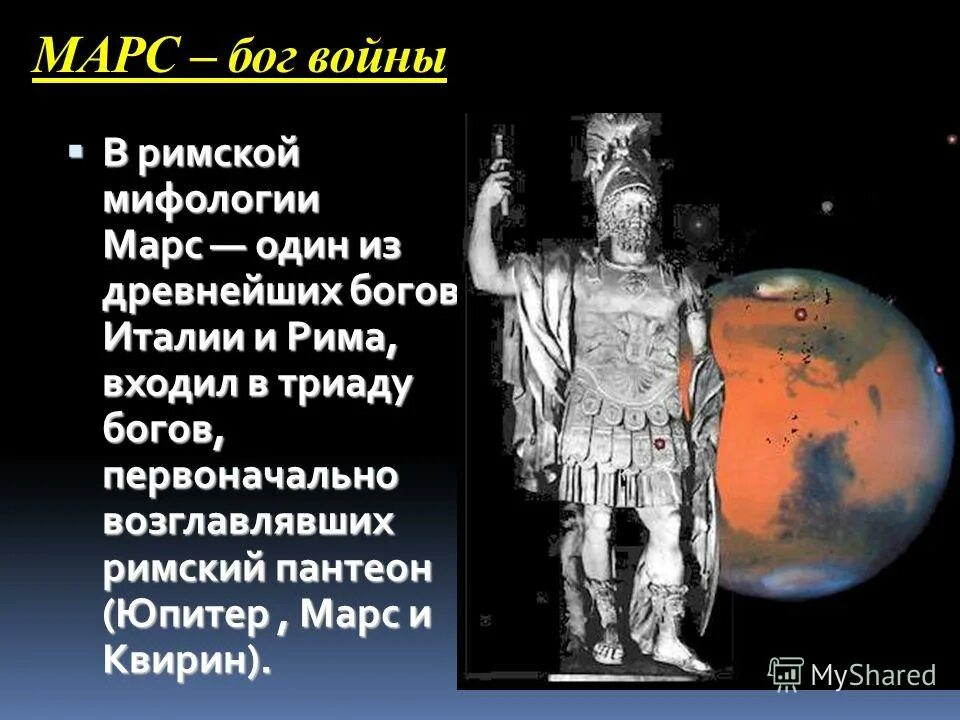 МАРС – бог войны

В римской мифологии Марс — один из древнейших богов Италии и Рима, входил в триаду богов, первоначально возглавлявших римский пантеон (Юпитер , Марс и Квирин).

MyShared